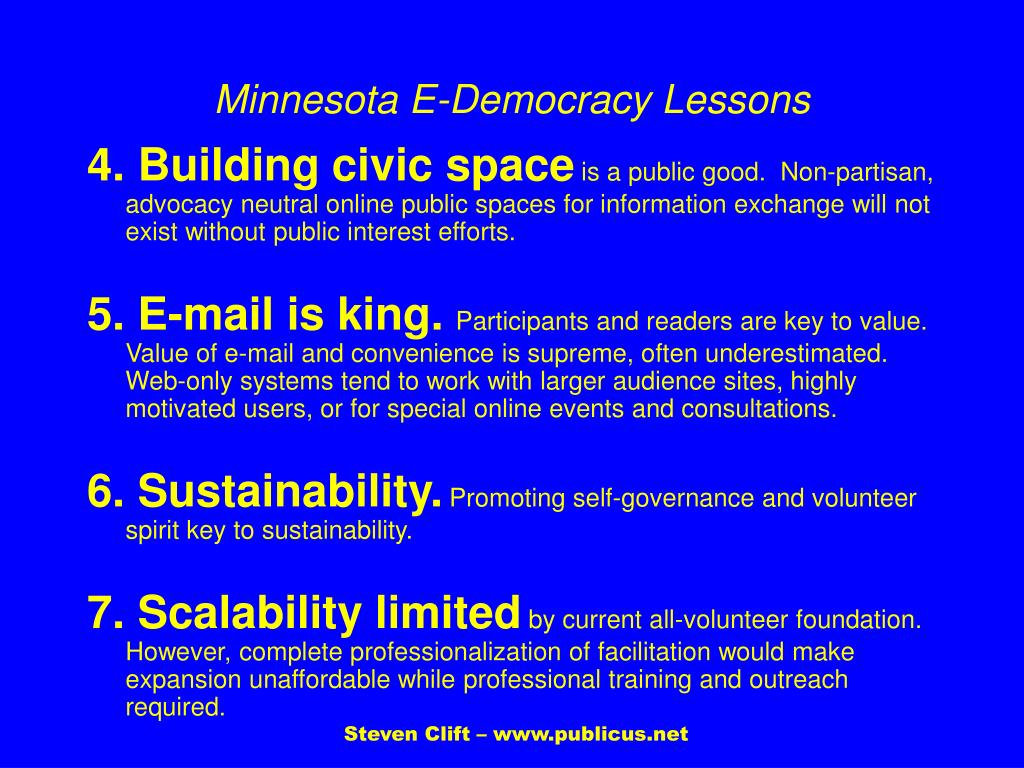 Minnesota E-Democracy Lessons

4. Building civic space is a public good. Non-partisan, advocacy neutral online public spaces for information exchange will not exist without public interest efforts.

5. E-mail is king. Participants and readers are key to value. Value of e-mail and convenience is supreme, often underestimated. Web-only systems tend to work with larger audience sites, highly motivated users, or for special online events and consultations.

6. Sustainability. Promoting self-governance and volunteer spirit key to sustainability.

7. Scalability limited by current all-volunteer foundation. However, complete professionalization of facilitation would make expansion unaffordable while professional training and outreach required.

Steven Clift – www.publicus.net